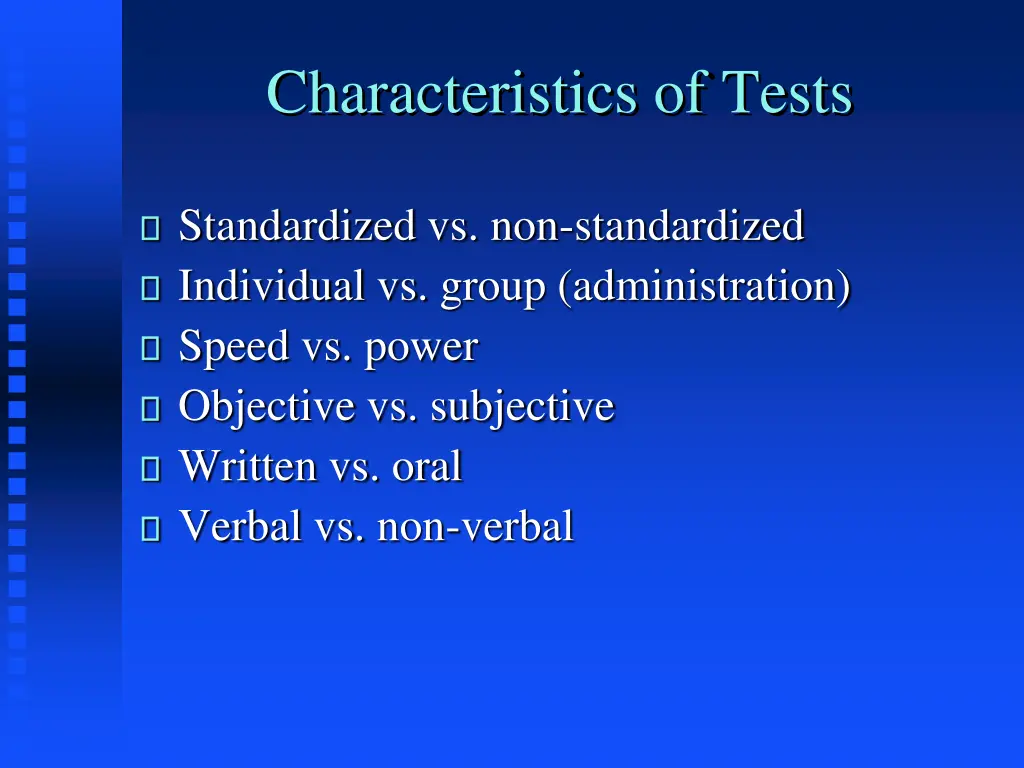 Characteristics of Tests

- Standardized vs. non-standardized
- Individual vs. group (administration)
- Speed vs. power
- Objective vs. subjective
- Written vs. oral
- Verbal vs. non-verbal